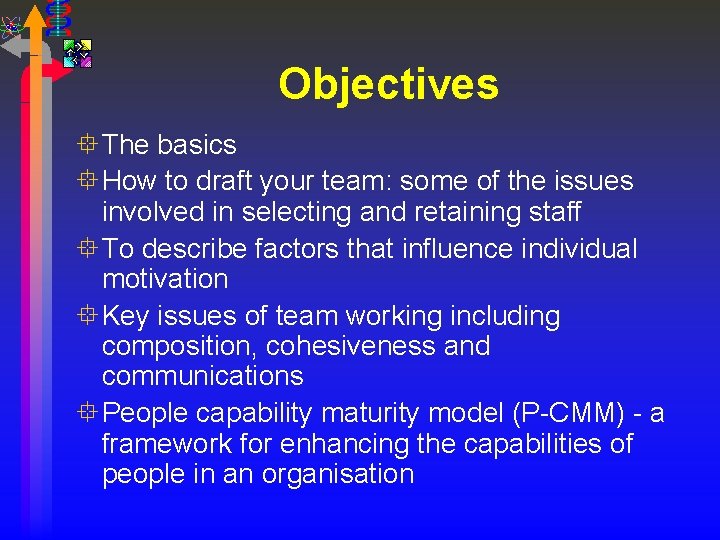 Objectives

The basics

How to draft your team: some of the issues involved in selecting and retaining staff

To describe factors that influence individual motivation

Key issues of team working including composition, cohesiveness and communications

People capability maturity model (P-CMM) - a framework for enhancing the capabilities of people in an organisation